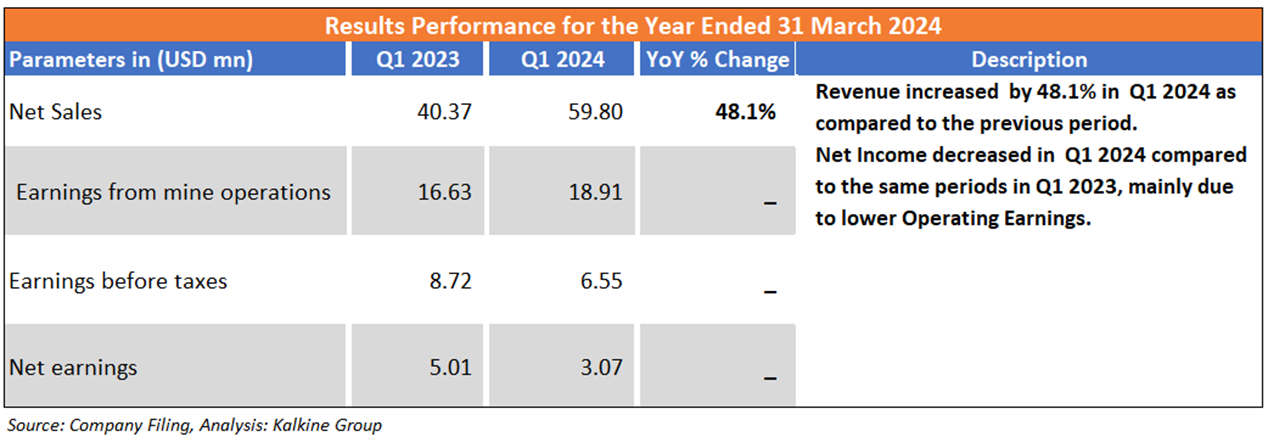 Results Performance for the Year Ended 31 March 2024

| Parameters in (USD mn) | Q1 2023 | Q1 2024 | YoY % Change | Description |
|---|---|---|---|---|
| Net Sales | 40.37 | 59.80 | 48.1% | Revenue increased by 48.1% in Q1 2024 as compared to the previous period. Net Income decreased in Q1 2024 compared to the same periods in Q1 2023, mainly due to lower Operating Earnings. |
| Earnings from mine operations | 16.63 | 18.91 | _ | |
| Earnings before taxes | 8.72 | 6.55 | _ | |
| Net earnings | 5.01 | 3.07 | _ | |

Source: Company Filing, Analysis: Kalkine Group